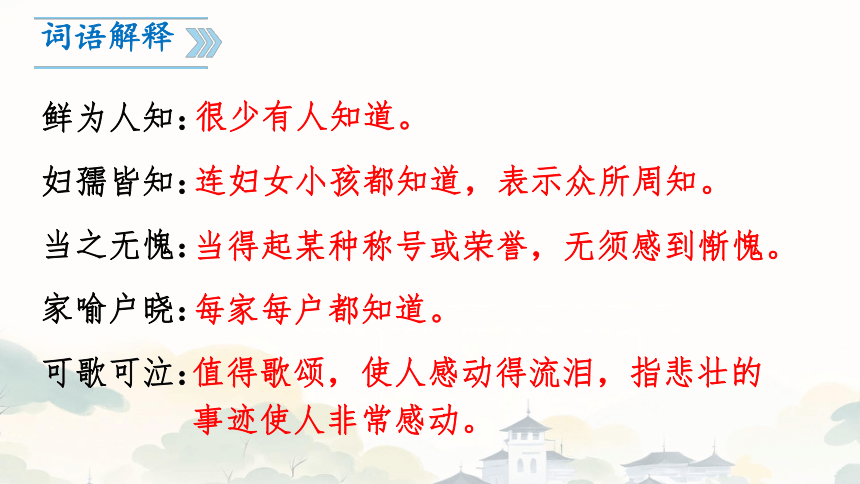 词语解释

鲜为人知：很少有人知道。

妇孺皆知：连妇女小孩都知道，表示众所周知。

当之无愧：当得起某种称号或荣誉，无须感到惭愧。

家喻户晓：每家每户都知道。

可歌可泣：值得歌颂，使人感动得流泪，指悲壮的事迹使人非常感动。